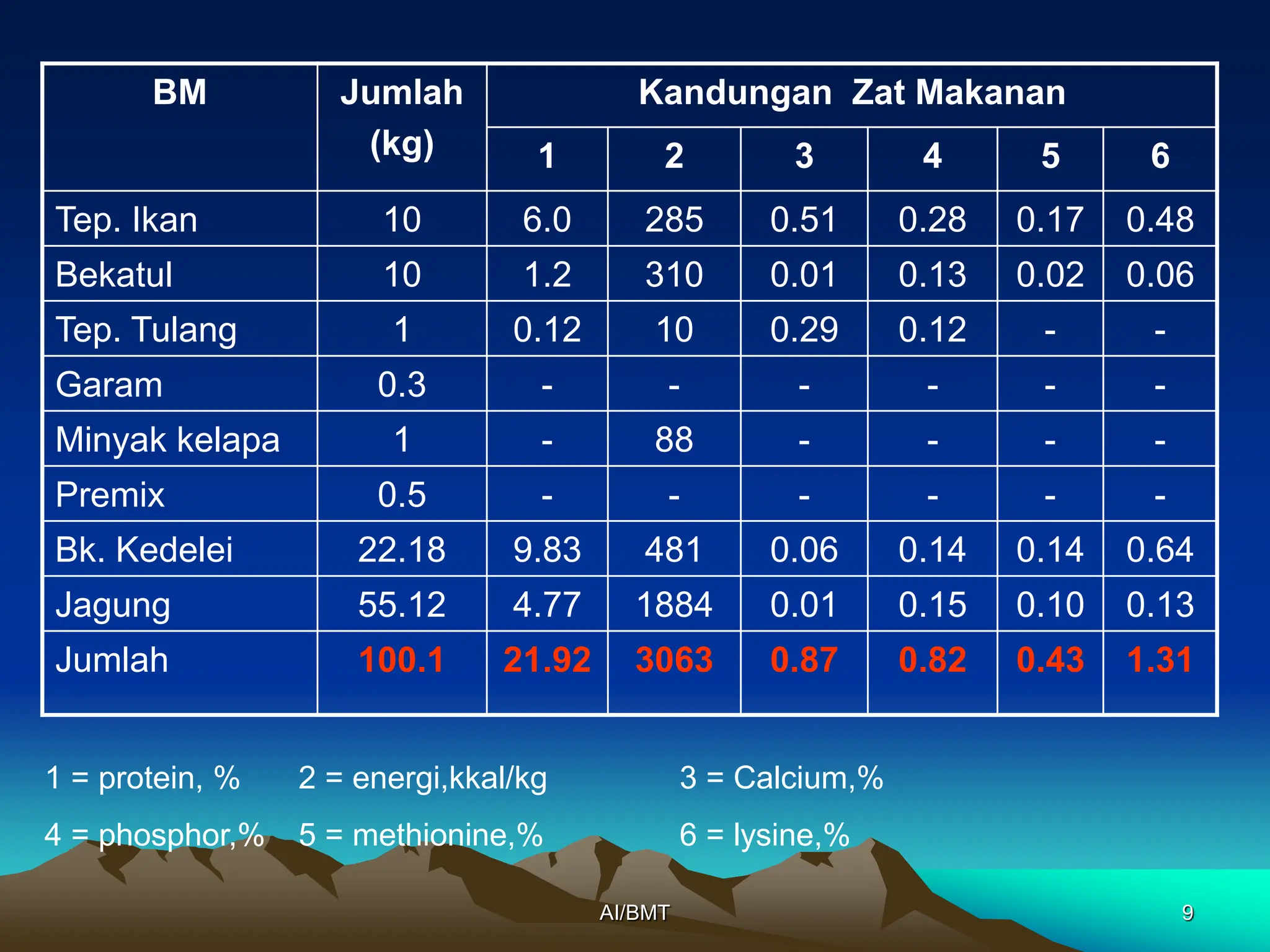 | BM | Jumlah (kg) | Kandungan Zat Makanan | | | | | |
|---|---|---|---|---|---|---|---|
| | | 1 | 2 | 3 | 4 | 5 | 6 |
| Tep. Ikan | 10 | 6.0 | 285 | 0.51 | 0.28 | 0.17 | 0.48 |
| Bekatul | 10 | 1.2 | 310 | 0.01 | 0.13 | 0.02 | 0.06 |
| Tep. Tulang | 1 | 0.12 | 10 | 0.29 | 0.12 | - | - |
| Garam | 0.3 | - | - | - | - | - | - |
| Minyak kelapa | 1 | - | 88 | - | - | - | - |
| Premix | 0.5 | - | - | - | - | - | - |
| Bk. Kedelei | 22.18 | 9.83 | 481 | 0.06 | 0.14 | 0.14 | 0.64 |
| Jagung | 55.12 | 4.77 | 1884 | 0.01 | 0.15 | 0.10 | 0.13 |
| Jumlah | 100.1 | 21.92 | 3063 | 0.87 | 0.82 | 0.43 | 1.31 |

1 = protein, % 2 = energi,kkal/kg 3 = Calcium,%

4 = phosphor,% 5 = methionine,% 6 = lysine,%

AI/BMT

9